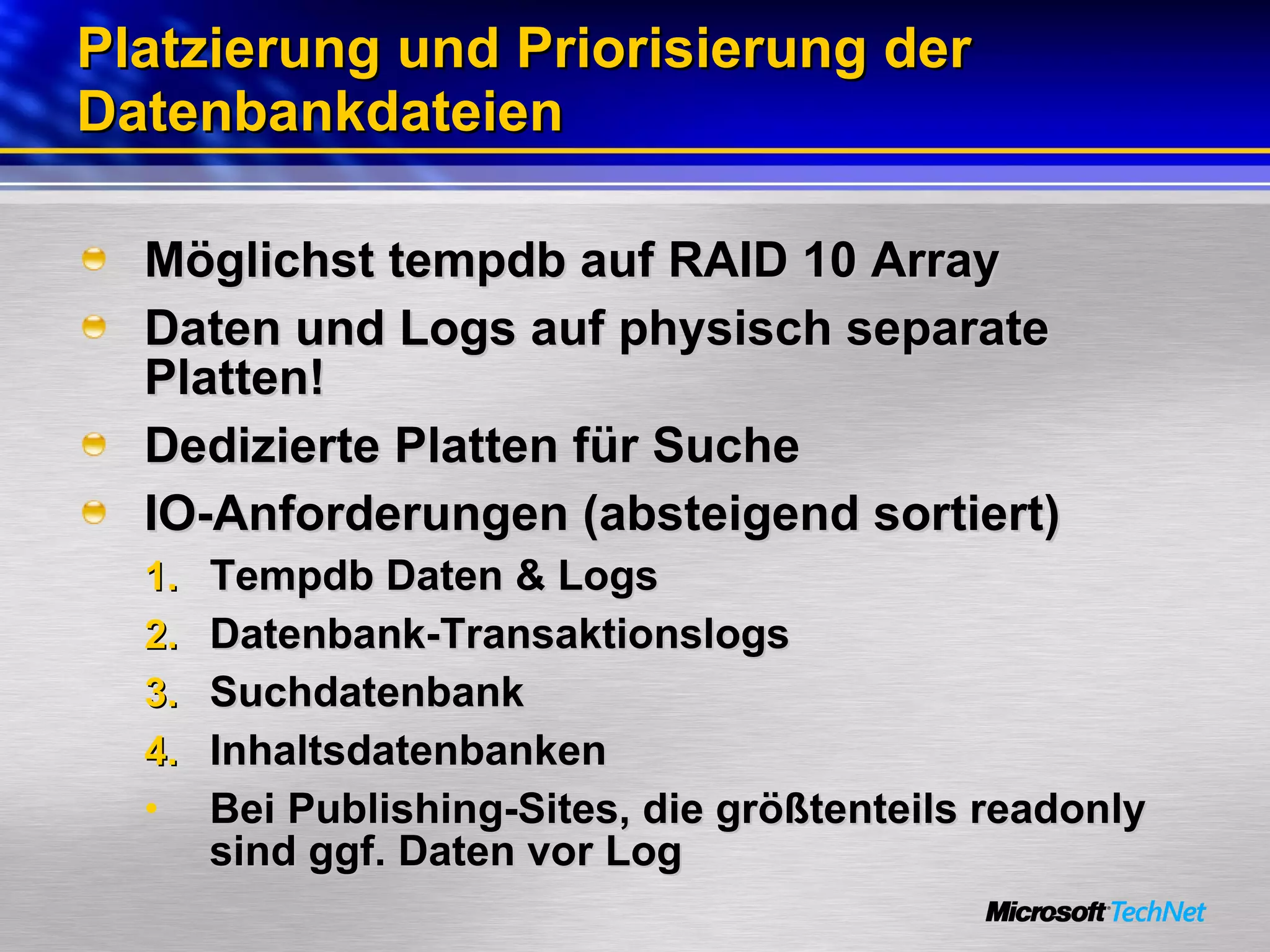 Platzierung und Priorisierung der Datenbankdateien

Möglichst tempdb auf RAID 10 Array

Daten und Logs auf physisch separate Platten!

Dedizierte Platten für Suche

IO-Anforderungen (absteigend sortiert)

1. Tempdb Daten & Logs
2. Datenbank-Transaktionslogs
3. Suchdatenbank
4. Inhaltsdatenbanken

• Bei Publishing-Sites, die größtenteils readonly sind ggf. Daten vor Log

Microsoft TechNet